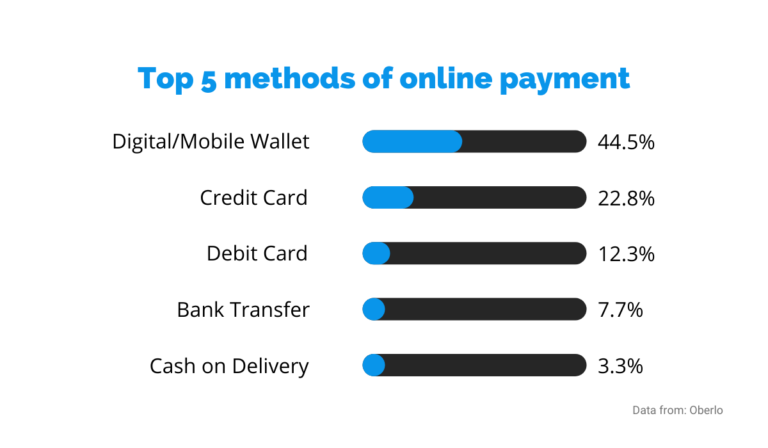 Top 5 methods of online payment

Digital/Mobile Wallet 44.5%

Credit Card 22.8%

Debit Card 12.3%

Bank Transfer 7.7%

Cash on Delivery 3.3%

Data from: Oberlo